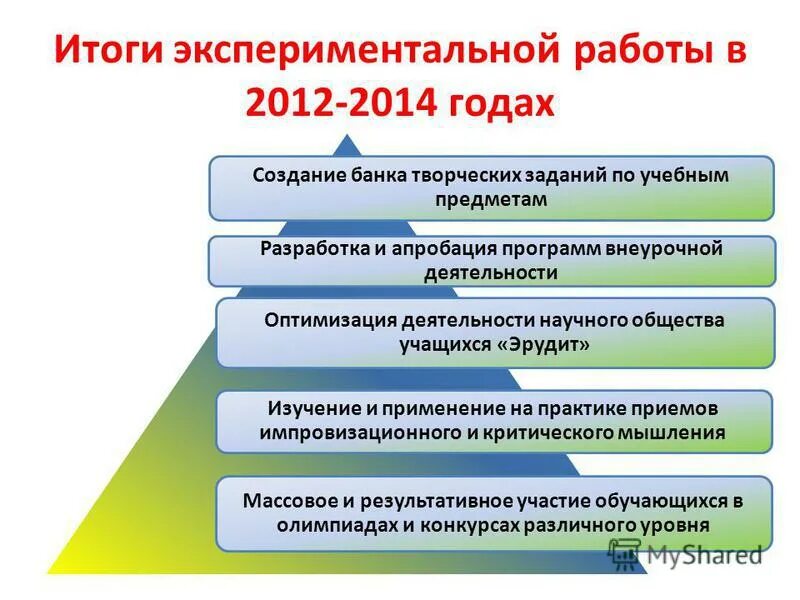 Итоги экспериментальной работы в 2012-2014 годах

Создание банка творческих заданий по учебным предметам

Разработка и апробация программ внеурочной деятельности

Оптимизация деятельности научного общества учащихся «Эрудит»

Изучение и применение на практике приемов импровизационного и критического мышления

Массовое и результативное участие обучающихся в олимпиадах и конкурсах различного уровня

MyShared